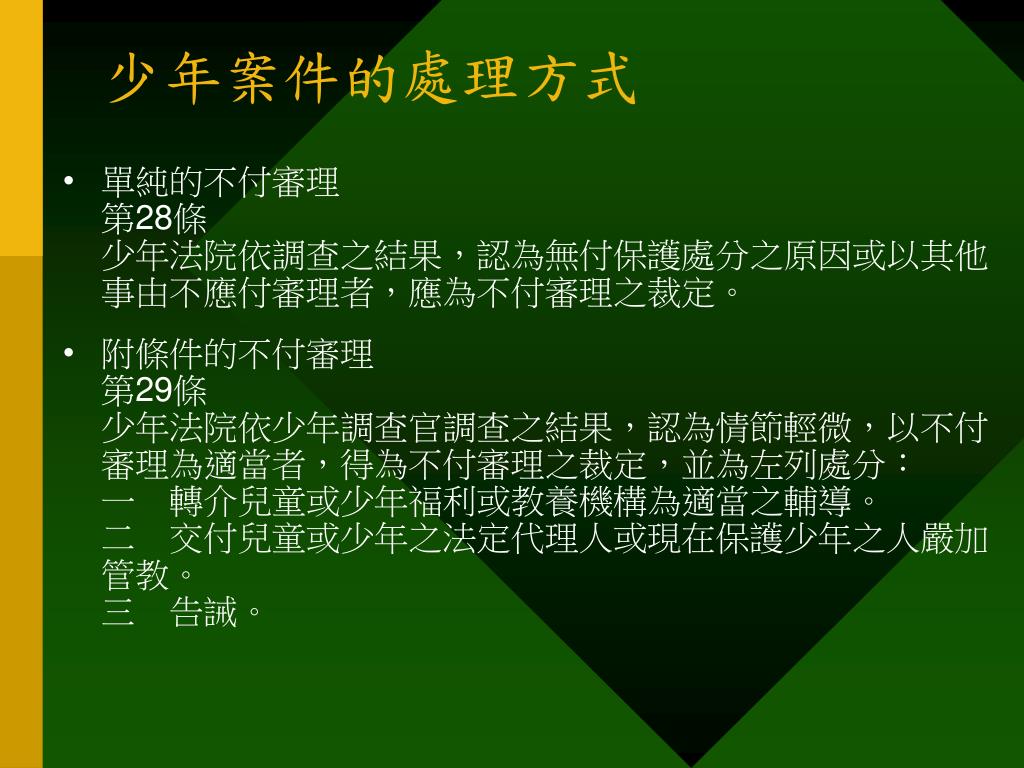 少年案件的處理方式

• 單純的不付審理
第28條
少年法院依調查之結果，認為無付保護處分之原因或以其他事由不應付審理者，應為不付審理之裁定。

• 附條件的不付審理
第29條
少年法院依少年調查官調查之結果，認為情節輕微，以不付審理為適當者，得為不付審理之裁定，並為左列處分：
一　轉介兒童或少年福利或教養機構為適當之輔導。
二　交付兒童或少年之法定代理人或現在保護少年之人嚴加管教。
三　告誡。